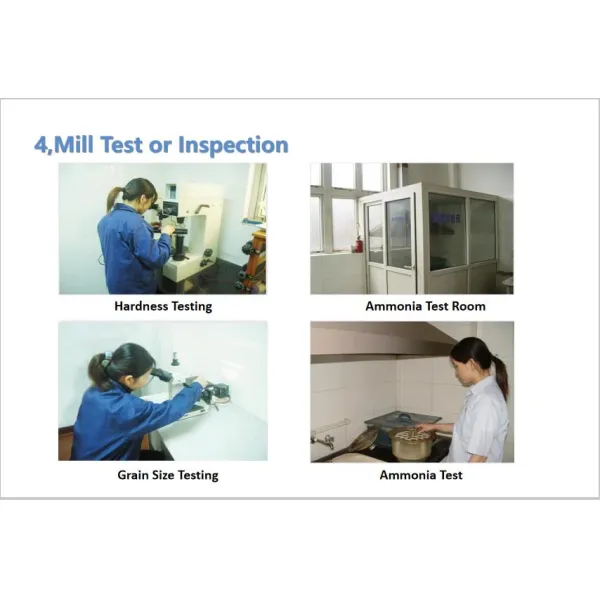 4,Mill Test or Inspection

Hardness Testing

Ammonia Test Room

Grain Size Testing

Ammonia Test